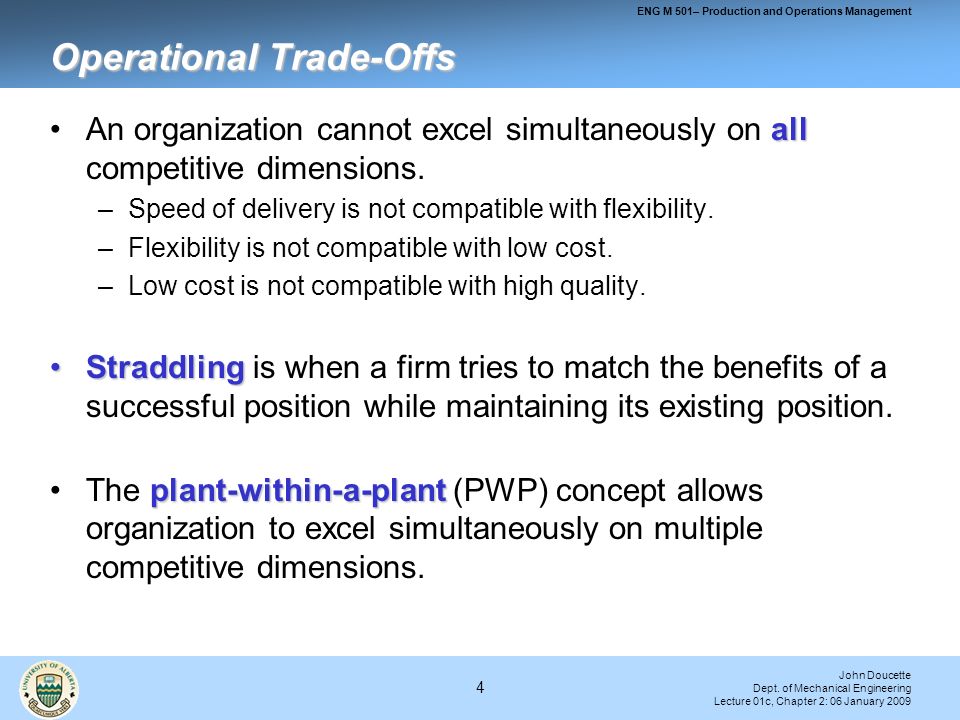 ENG M 501– Production and Operations Management

Operational Trade-Offs

• An organization cannot excel simultaneously on all competitive dimensions.
– Speed of delivery is not compatible with flexibility.
– Flexibility is not compatible with low cost.
– Low cost is not compatible with high quality.

• Straddling is when a firm tries to match the benefits of a successful position while maintaining its existing position.

• The plant-within-a-plant (PWP) concept allows organization to excel simultaneously on multiple competitive dimensions.

UNIVERSITY OF ALBERTA

4

John Doucette
Dept. of Mechanical Engineering
Lecture 01c, Chapter 2: 06 January 2009